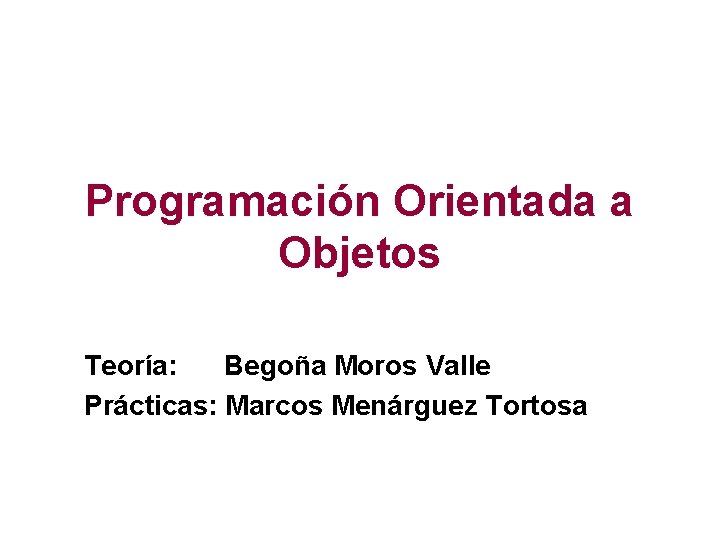 Programación Orientada a Objetos

Teoría: Begoña Moros Valle
Prácticas: Marcos Menárguez Tortosa